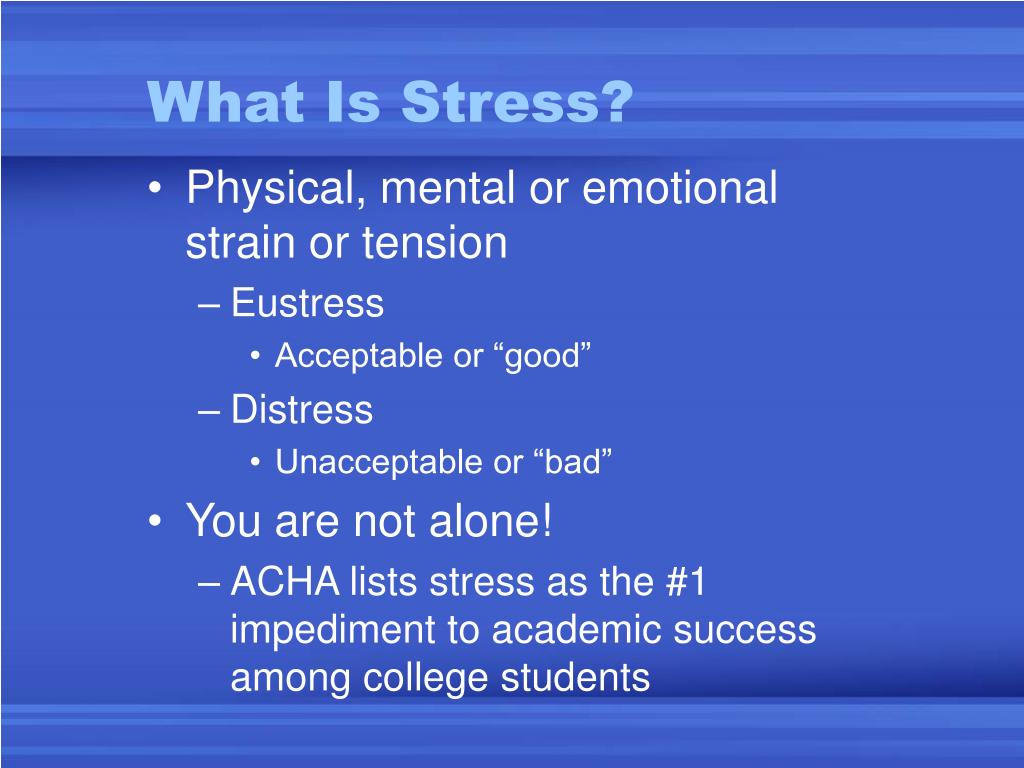 What Is Stress?

• Physical, mental or emotional strain or tension
– Eustress
• Acceptable or “good”
– Distress
• Unacceptable or “bad”
• You are not alone!
– ACHA lists stress as the #1 impediment to academic success among college students